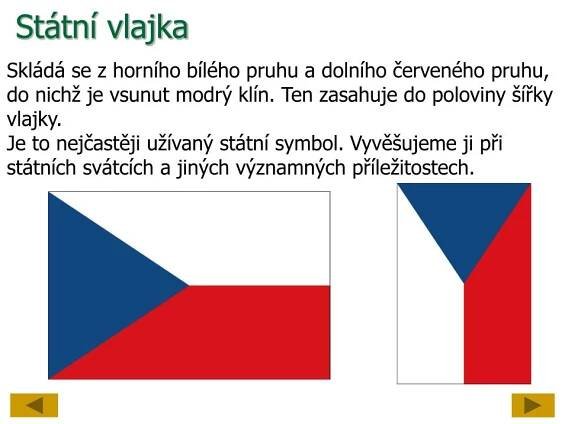 Státní vlajka

Skládá se z horního bílého pruhu a dolního červeného pruhu, do nichž je vsunut modrý klín. Ten zasahuje do poloviny šířky vlajky.
Je to nejčastěji užívaný státní symbol. Vyvěšujeme ji při státních svátcích a jiných významných příležitostech.